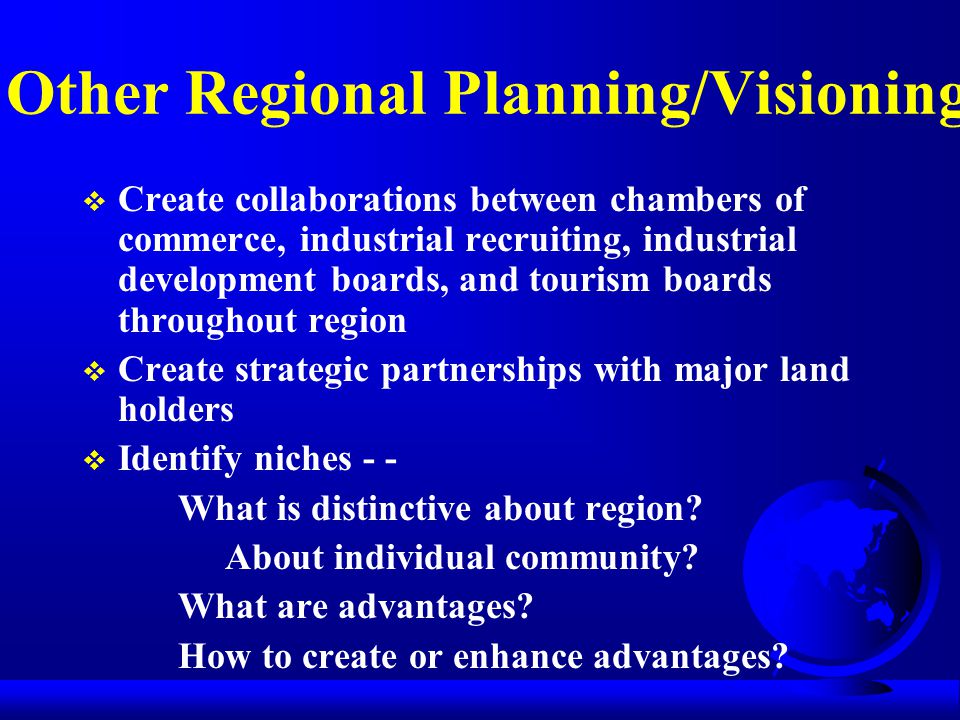 Other Regional Planning/Visioning

❖ Create collaborations between chambers of commerce, industrial recruiting, industrial development boards, and tourism boards throughout region

❖ Create strategic partnerships with major land holders

❖ Identify niches - -

What is distinctive about region?

About individual community?

What are advantages?

How to create or enhance advantages?